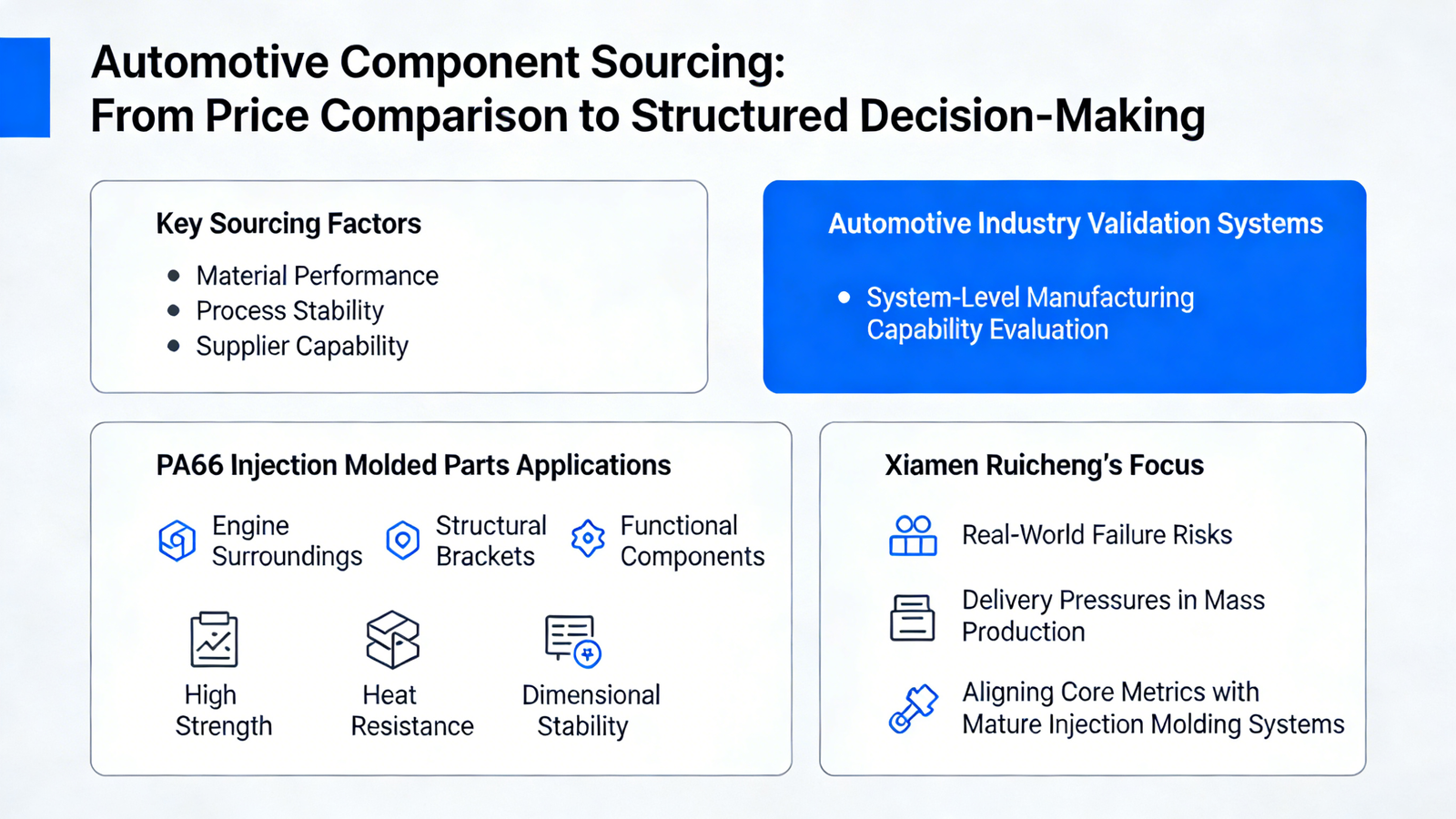 Automotive Component Sourcing:
From Price Comparison to Structured Decision-Making

Key Sourcing Factors

- Material Performance
- Process Stability
- Supplier Capability

Automotive Industry Validation Systems

- System-Level Manufacturing Capability Evaluation

PA66 Injection Molded Parts Applications

Engine Surroundings

Structural Brackets

Functional Components

High Strength

Heat Resistance

Dimensional Stability

Xiamen Ruicheng's Focus

Real-World Failure Risks

Delivery Pressures in Mass Production

Aligning Core Metrics with Mature Injection Molding Systems